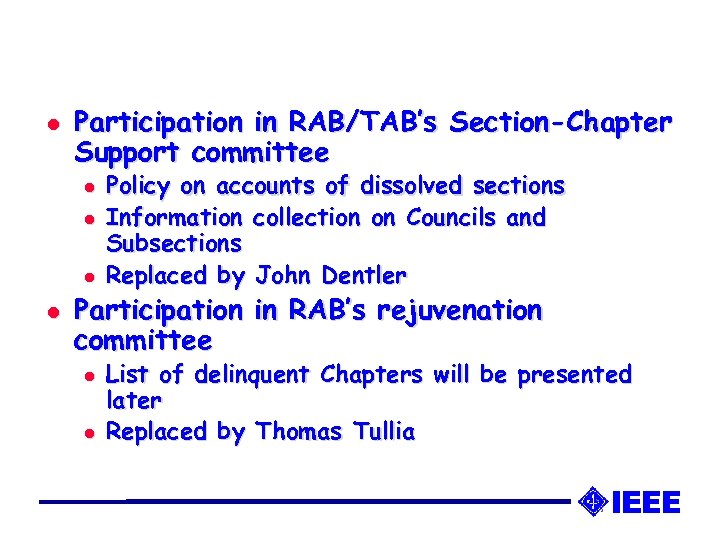 - Participation in RAB/TAB's Section-Chapter Support committee
  - Policy on accounts of dissolved sections
  - Information collection on Councils and Subsections
  - Replaced by John Dentler
- Participation in RAB's rejuvenation committee
  - List of delinquent Chapters will be presented later
  - Replaced by Thomas Tullia

IEEE